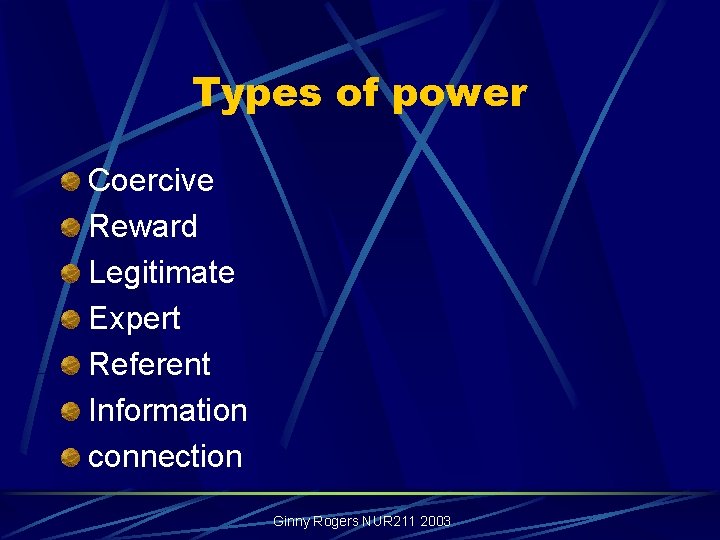 Types of power

Coercive
Reward
Legitimate
Expert
Referent
Information
connection

Ginny Rogers NUR211 2003